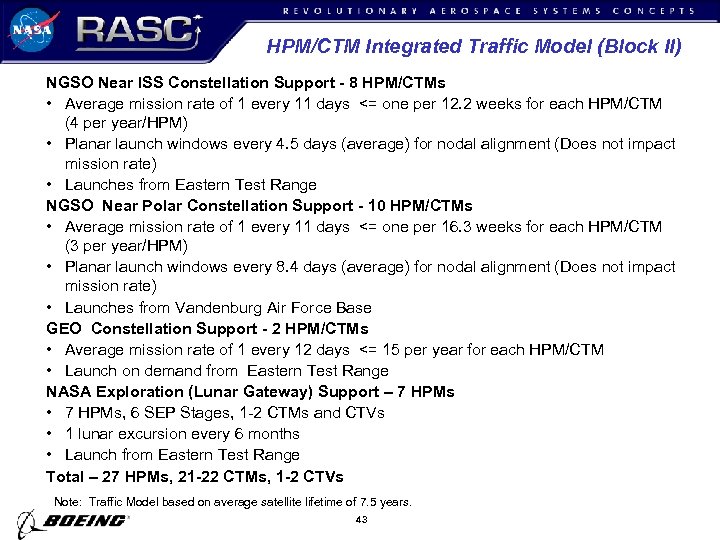 NASA RASC

REVOLUTIONARY AEROSPACE SYSTEMS CONCEPTS

HPM/CTM Integrated Traffic Model (Block II)

NGSO Near ISS Constellation Support - 8 HPM/CTMs
• Average mission rate of 1 every 11 days <= one per 12.2 weeks for each HPM/CTM (4 per year/HPM)
• Planar launch windows every 4.5 days (average) for nodal alignment (Does not impact mission rate)
• Launches from Eastern Test Range
NGSO Near Polar Constellation Support - 10 HPM/CTMs
• Average mission rate of 1 every 11 days <= one per 16.3 weeks for each HPM/CTM (3 per year/HPM)
• Planar launch windows every 8.4 days (average) for nodal alignment (Does not impact mission rate)
• Launches from Vandenburg Air Force Base
GEO Constellation Support - 2 HPM/CTMs
• Average mission rate of 1 every 12 days <= 15 per year for each HPM/CTM
• Launch on demand from Eastern Test Range
NASA Exploration (Lunar Gateway) Support – 7 HPMs
• 7 HPMs, 6 SEP Stages, 1-2 CTMs and CTVs
• 1 lunar excursion every 6 months
• Launch from Eastern Test Range
Total – 27 HPMs, 21-22 CTMs, 1-2 CTVs

Note: Traffic Model based on average satellite lifetime of 7.5 years.

BOEING

43